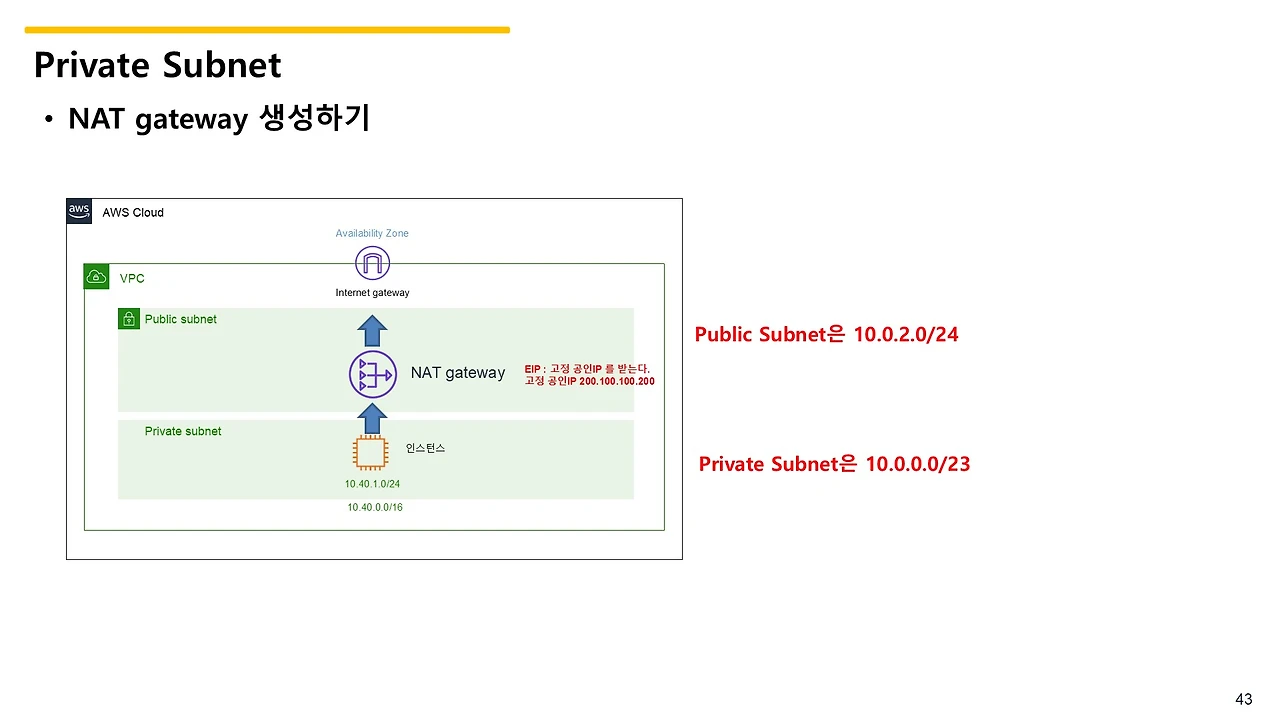 Private Subnet

• NAT gateway 생성하기

aws

AWS Cloud

Availability Zone

VPC

Internet gateway

Public subnet

NAT gateway

EIP : 고정 공인IP 를 받는다.
고정 공인IP 200.100.100.200

Private subnet

인스턴스

10.40.1.0/24

10.40.0.0/16

Public Subnet은 10.0.2.0/24

Private Subnet은 10.0.0.0/23

43